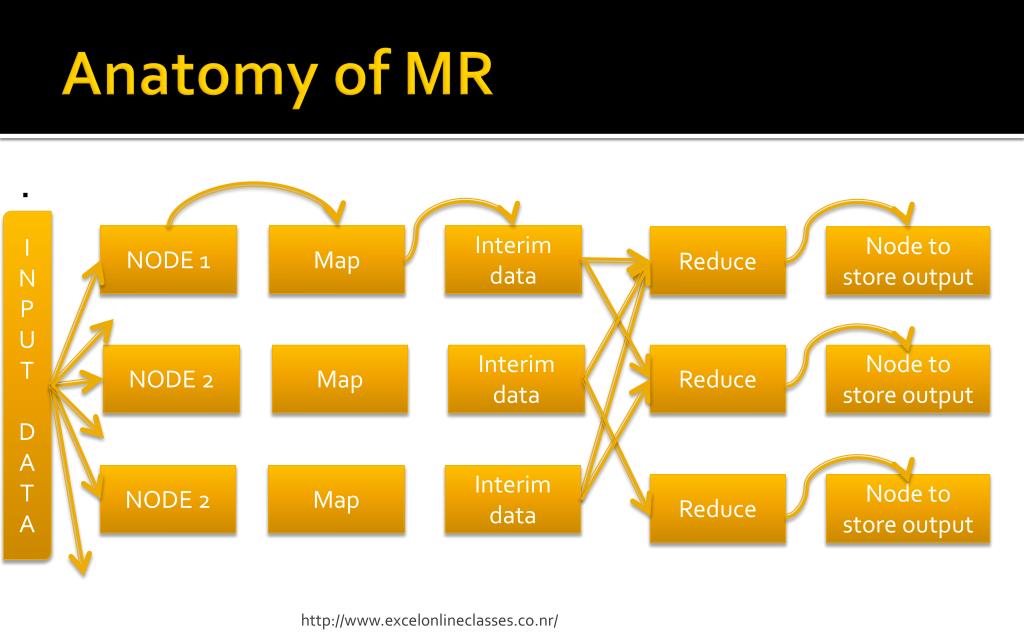 Anatomy of MR

.

I N P U T D A T A

NODE 1

Map

Interim data

Reduce

Node to store output

NODE 2

Map

Interim data

Reduce

Node to store output

NODE 2

Map

Interim data

Reduce

Node to store output

http://www.excelonlineclasses.co.nr/